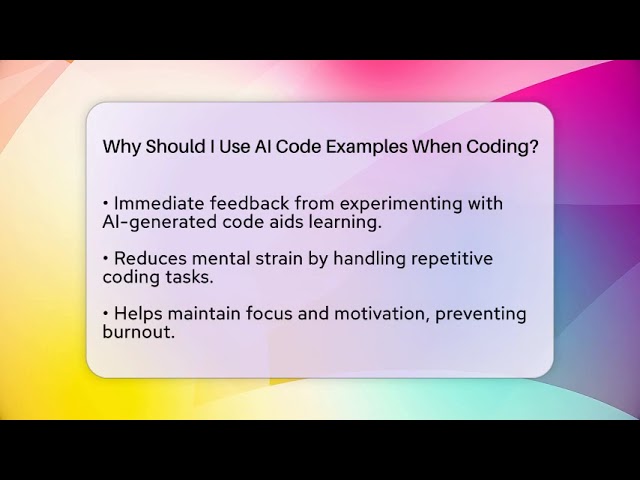 Why Should I Use AI Code Examples When Coding?

• Immediate feedback from experimenting with AI-generated code aids learning.

• Reduces mental strain by handling repetitive coding tasks.

• Helps maintain focus and motivation, preventing burnout.